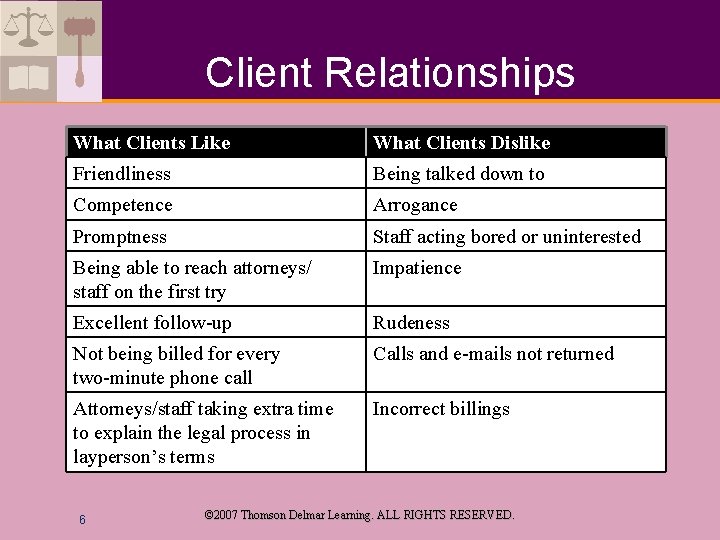 Client Relationships

| What Clients Like | What Clients Dislike |
|---|---|
| Friendliness | Being talked down to |
| Competence | Arrogance |
| Promptness | Staff acting bored or uninterested |
| Being able to reach attorneys/ staff on the first try | Impatience |
| Excellent follow-up | Rudeness |
| Not being billed for every two-minute phone call | Calls and e-mails not returned |
| Attorneys/staff taking extra time to explain the legal process in layperson's terms | Incorrect billings |

6

©2007 Thomson Delmar Learning. ALL RIGHTS RESERVED.